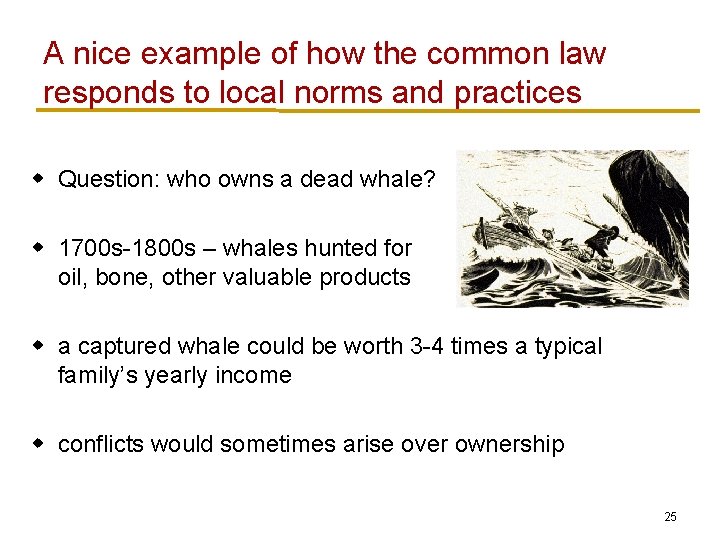 A nice example of how the common law responds to local norms and practices

- Question: who owns a dead whale?
- 1700s-1800s – whales hunted for oil, bone, other valuable products
- a captured whale could be worth 3-4 times a typical family's yearly income
- conflicts would sometimes arise over ownership

25